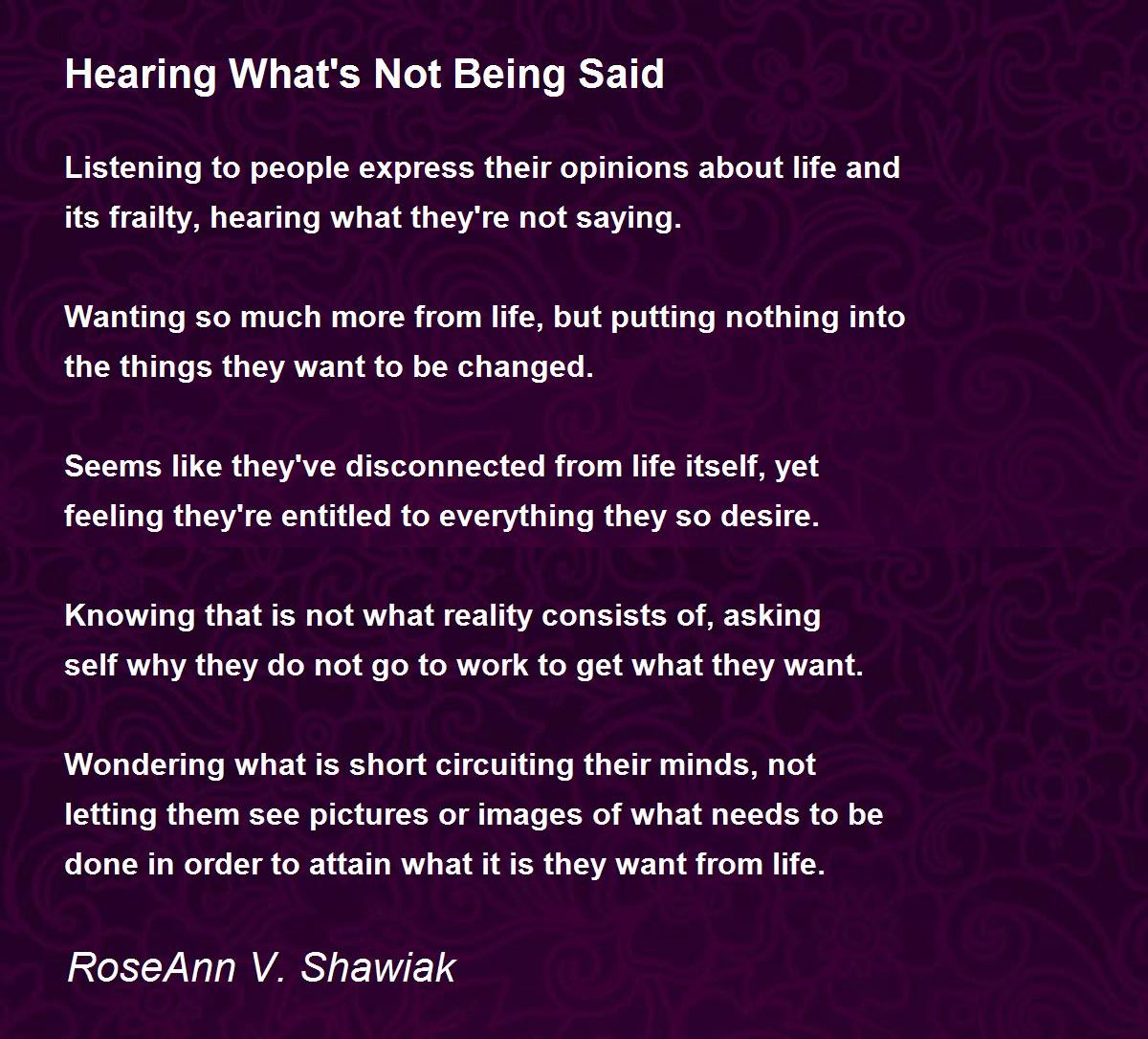 Hearing What's Not Being Said

Listening to people express their opinions about life and its frailty, hearing what they're not saying.

Wanting so much more from life, but putting nothing into the things they want to be changed.

Seems like they've disconnected from life itself, yet feeling they're entitled to everything they so desire.

Knowing that is not what reality consists of, asking self why they do not go to work to get what they want.

Wondering what is short circuiting their minds, not letting them see pictures or images of what needs to be done in order to attain what it is they want from life.

RoseAnn V. Shawiak